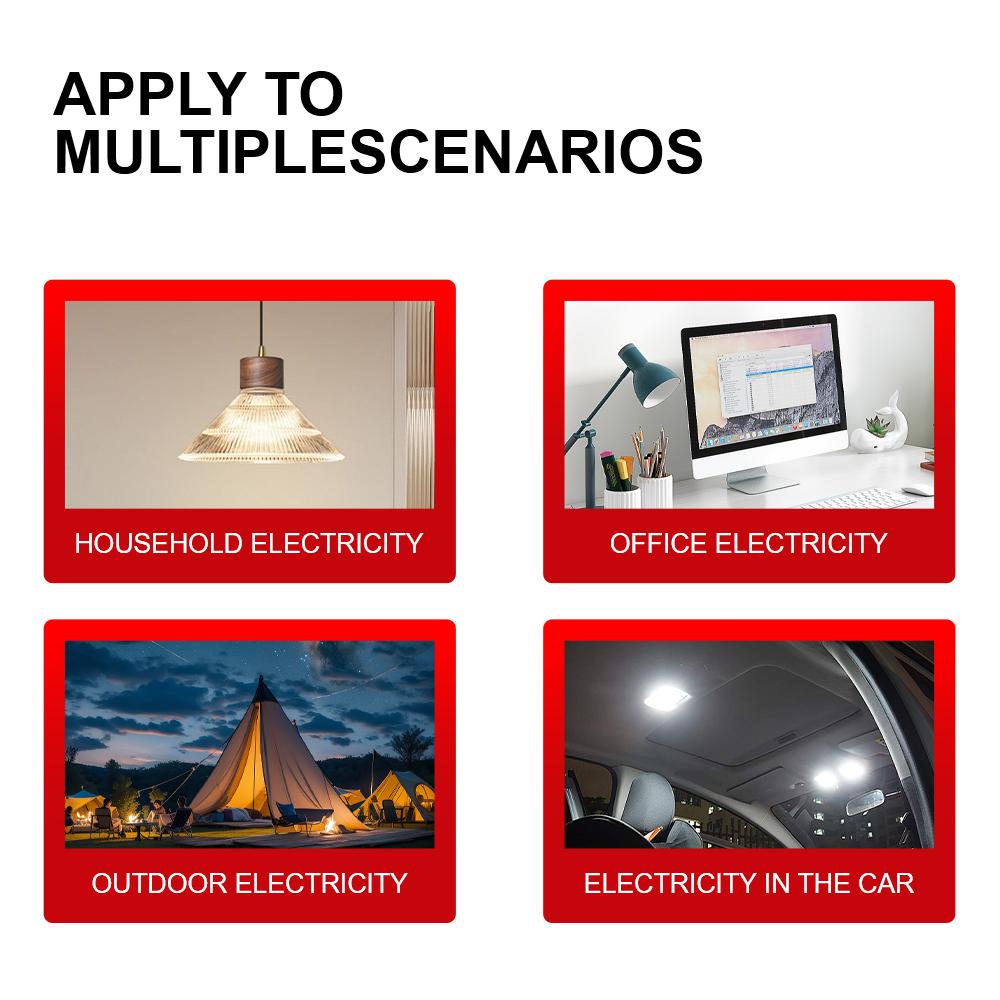 APPLY TO MULTIPLESCENARIOS

HOUSEHOLD ELECTRICITY

OFFICE ELECTRICITY

OUTDOOR ELECTRICITY

ELECTRICITY IN THE CAR